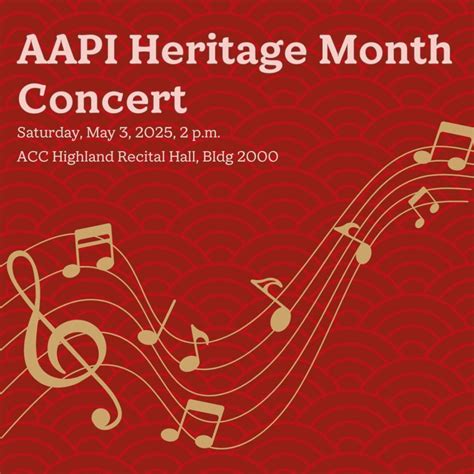 AAPI Heritage Month Concert

Saturday, May 3, 2025, 2 p.m.

ACC Highland Recital Hall, Bldg 2000